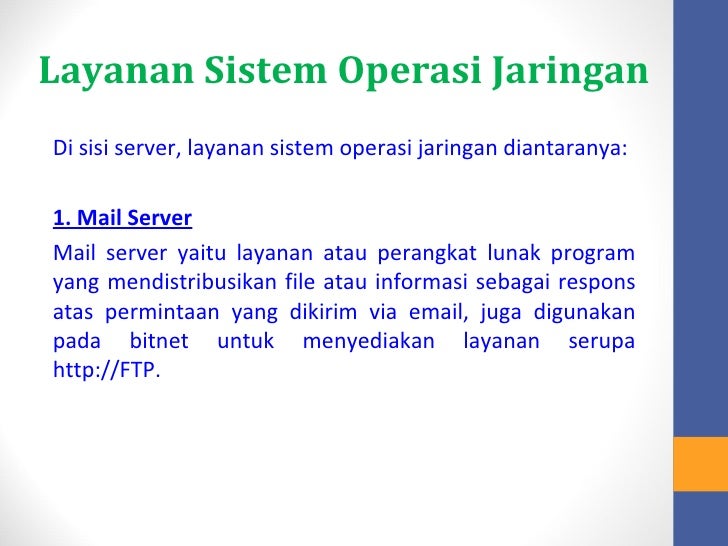 Layanan Sistem Operasi Jaringan

Di sisi server, layanan sistem operasi jaringan diantaranya:

1. Mail Server

Mail server yaitu layanan atau perangkat lunak program yang mendistribusikan file atau informasi sebagai respons atas permintaan yang dikirim via email, juga digunakan pada bitnet untuk menyediakan layanan serupa http://FTP.